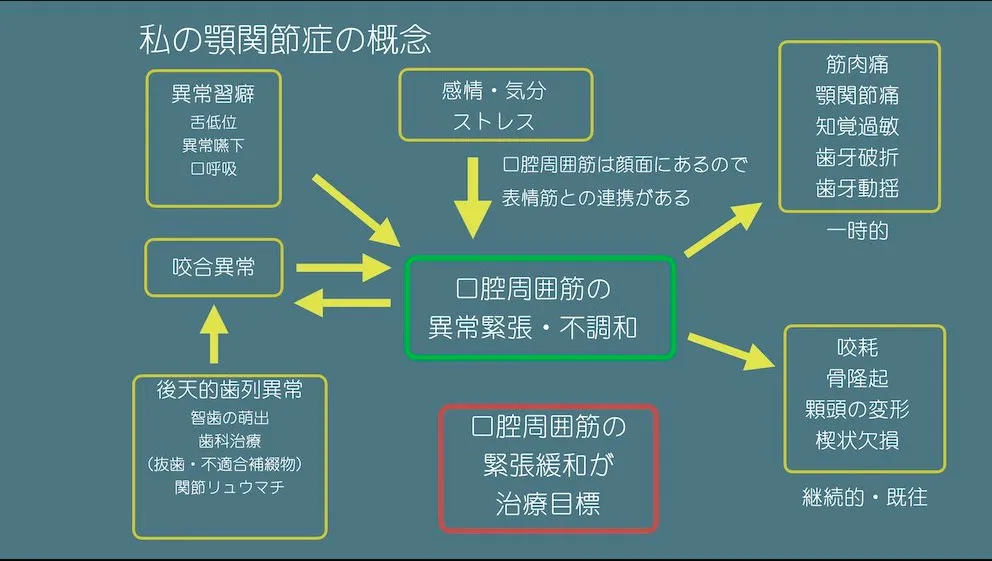 私の顎関節症の概念

異常習癖
舌低位
異常嚥下
口呼吸

感情・気分
ストレス

口腔周囲筋は顔面にあるので
表情筋との連携がある

筋肉痛
顎関節痛
知覚過敏
歯牙破折
歯牙動揺

一時的

咬合異常

口腔周囲筋の
異常緊張・不調和

後天的歯列異常
智歯の萌出
歯科治療
（抜歯・不適合補綴物）
関節リュウマチ

口腔周囲筋の
緊張緩和が
治療目標

咬耗
骨隆起
顆頭の変形
楔状欠損

継続的・既往